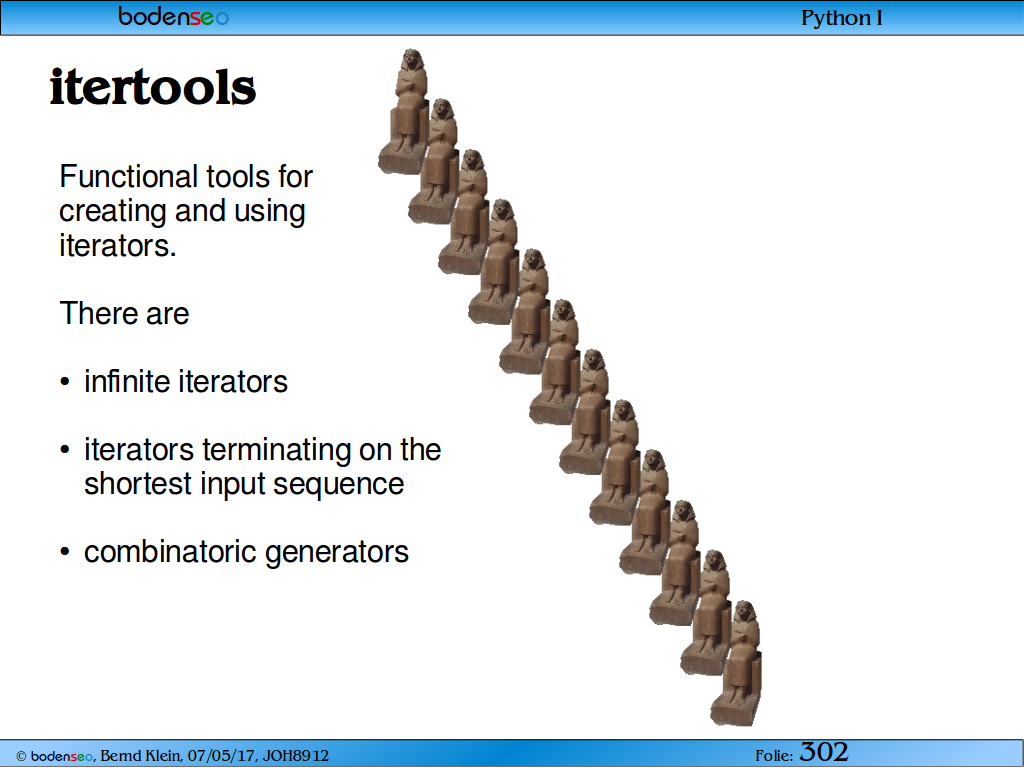 bodenseo

Python I

itertools

Functional tools for creating and using iterators.

There are

• infinite iterators

• iterators terminating on the shortest input sequence

• combinatoric generators

© bodenseo, Bernd Klein, 07/05/17, JOH8912

Folie: 302